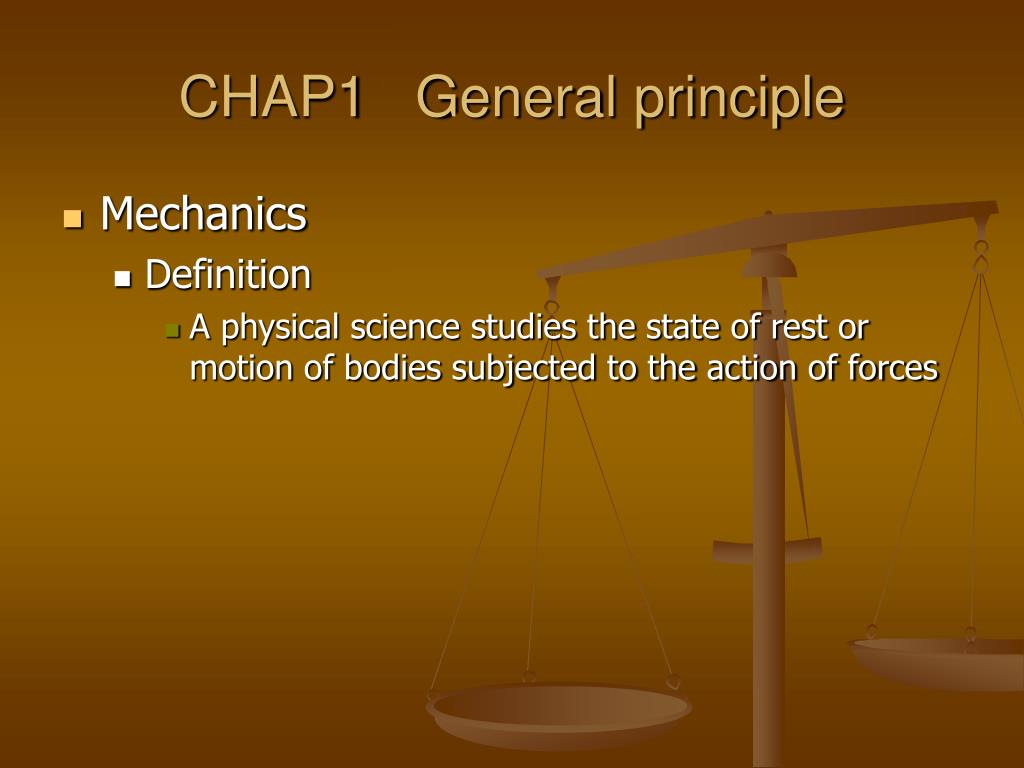 CHAP1 General principle

Mechanics

Definition

A physical science studies the state of rest or motion of bodies subjected to the action of forces